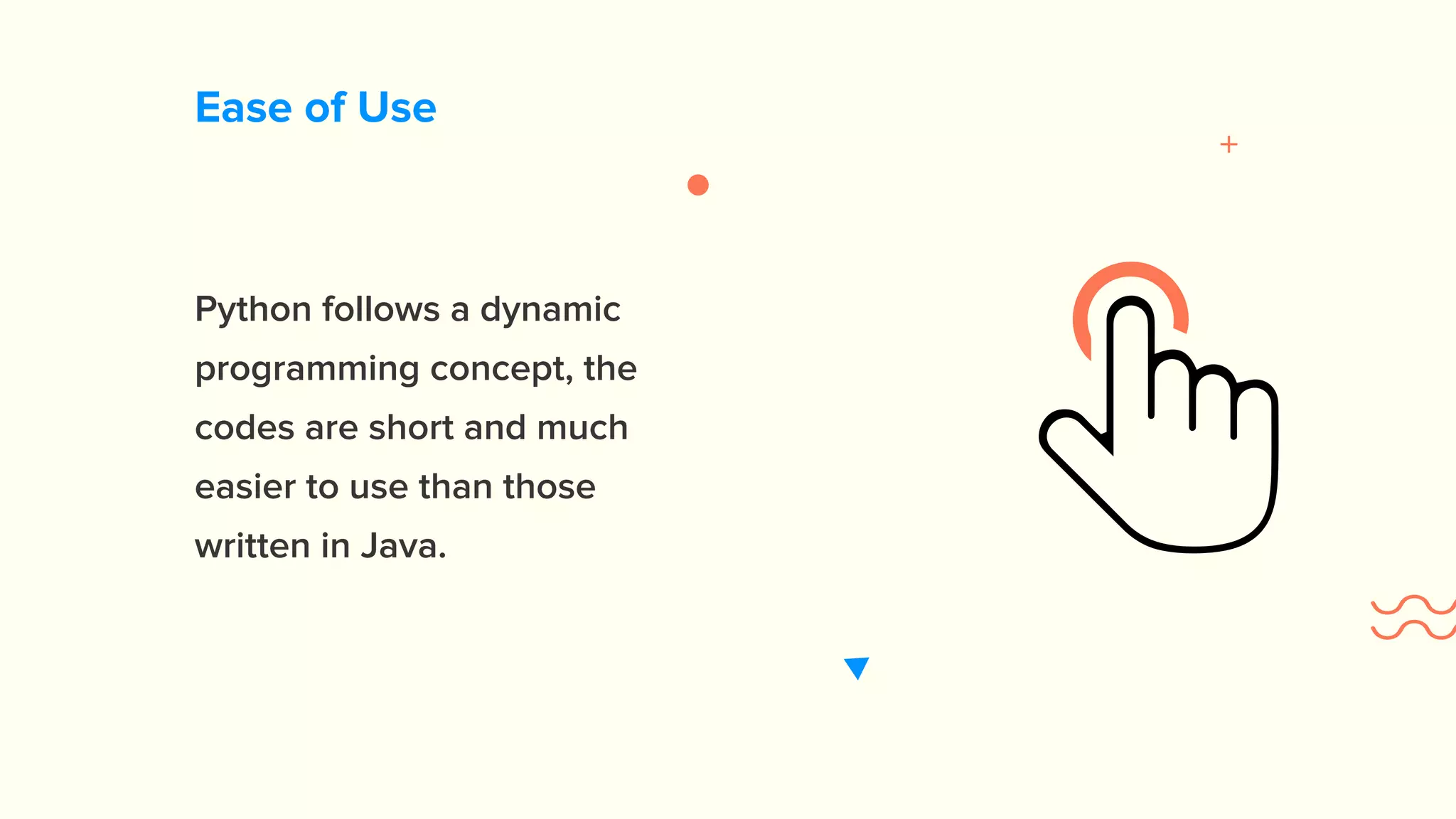 Ease of Use

Python follows a dynamic programming concept, the codes are short and much easier to use than those written in Java.